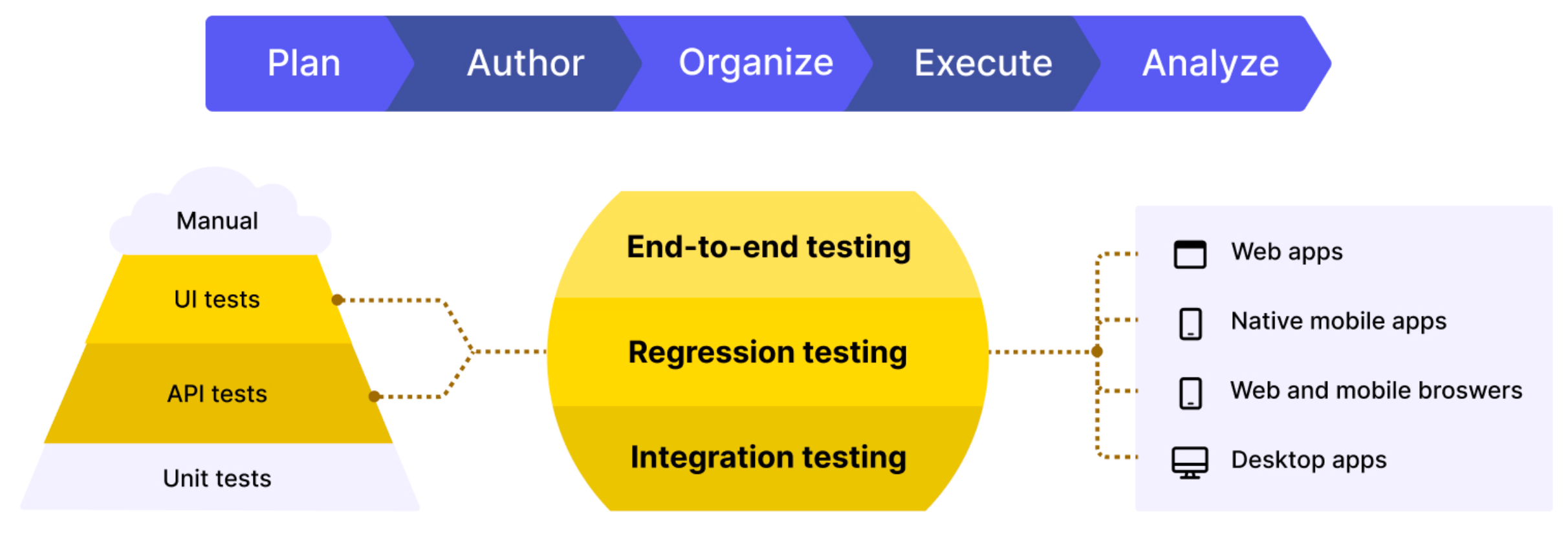 Plan Author Organize Execute Analyze

Manual

UI tests

API tests

Unit tests

End-to-end testing

Regression testing

Integration testing

Web apps

Native mobile apps

Web and mobile broswers

Desktop apps